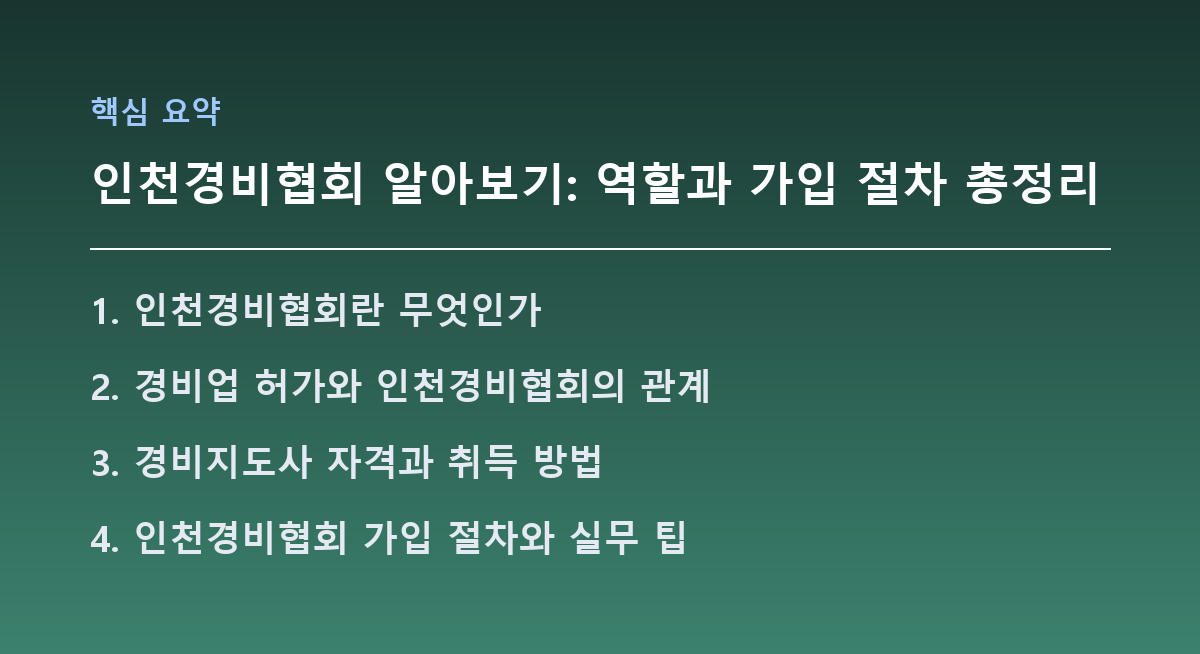 핵심 요약

인천경비협회 알아보기: 역할과 가입 절차 총정리

1. 인천경비협회란 무엇인가

2. 경비업 허가와 인천경비협회의 관계

3. 경비지도사 자격과 취득 방법

4. 인천경비협회 가입 절차와 실무 팁